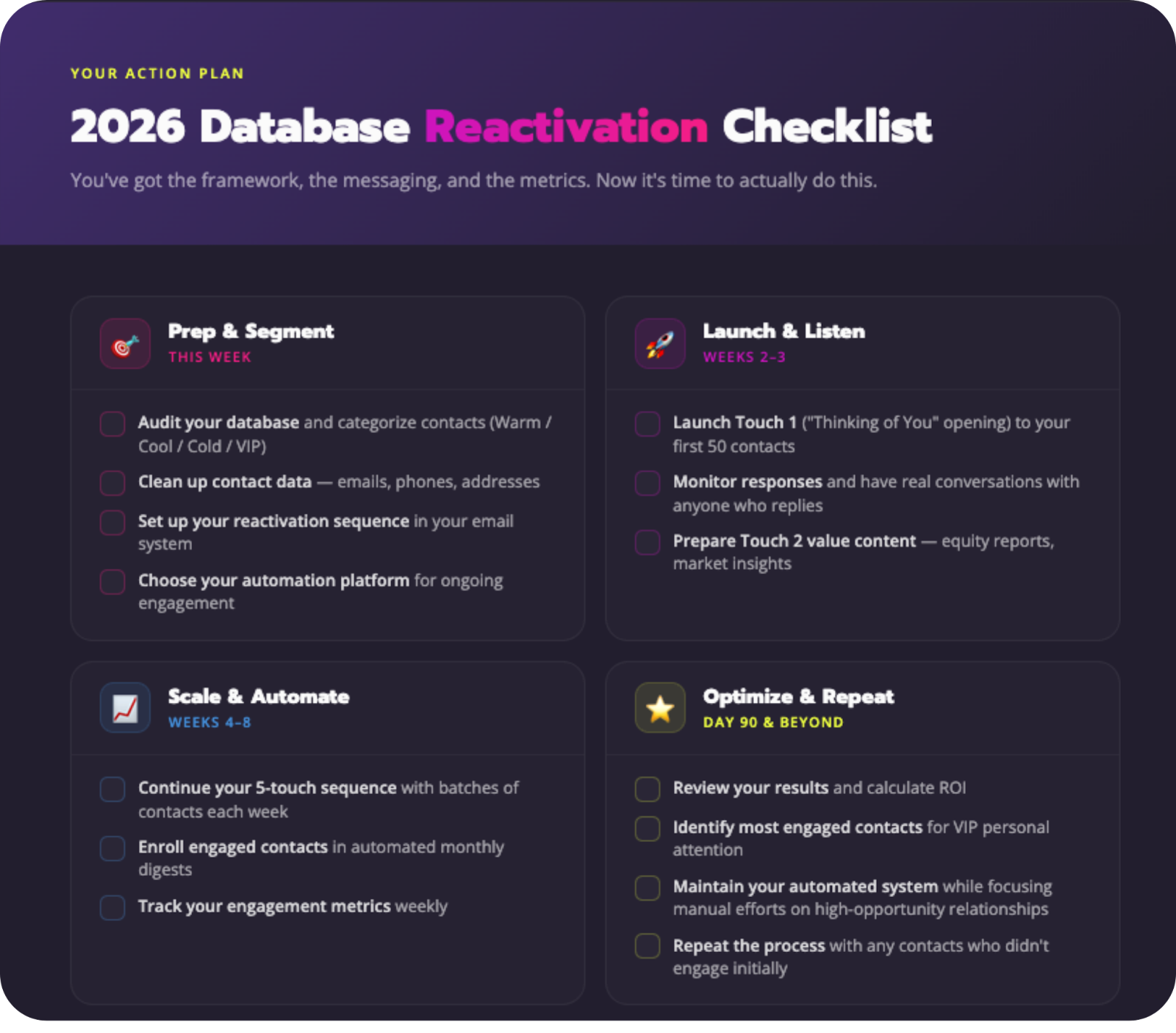 YOUR ACTION PLAN

2026 Database Reactivation Checklist

You've got the framework, the messaging, and the metrics. Now it's time to actually do this.

Prep & Segment
THIS WEEK

Audit your database and categorize contacts (Warm / Cool / Cold / VIP)

Clean up contact data — emails, phones, addresses

Set up your reactivation sequence in your email system

Choose your automation platform for ongoing engagement

Launch & Listen
WEEKS 2–3

Launch Touch 1 ("Thinking of You" opening) to your first 50 contacts

Monitor responses and have real conversations with anyone who replies

Prepare Touch 2 value content — equity reports, market insights

Scale & Automate
WEEKS 4–8

Continue your 5-touch sequence with batches of contacts each week

Enroll engaged contacts in automated monthly digests

Track your engagement metrics weekly

Optimize & Repeat
DAY 90 & BEYOND

Review your results and calculate ROI

Identify most engaged contacts for VIP personal attention

Maintain your automated system while focusing manual efforts on high-opportunity relationships

Repeat the process with any contacts who didn't engage initially